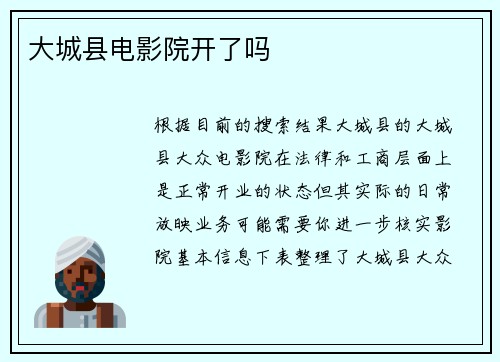 大城县电影院开了吗

根据目前的搜索结果大城县的大城县大众电影院在法律和工商层面上是正常开业的状态但其实际的日常放映业务可能需要你进一步核实影院基本信息下表整理了大城县大众